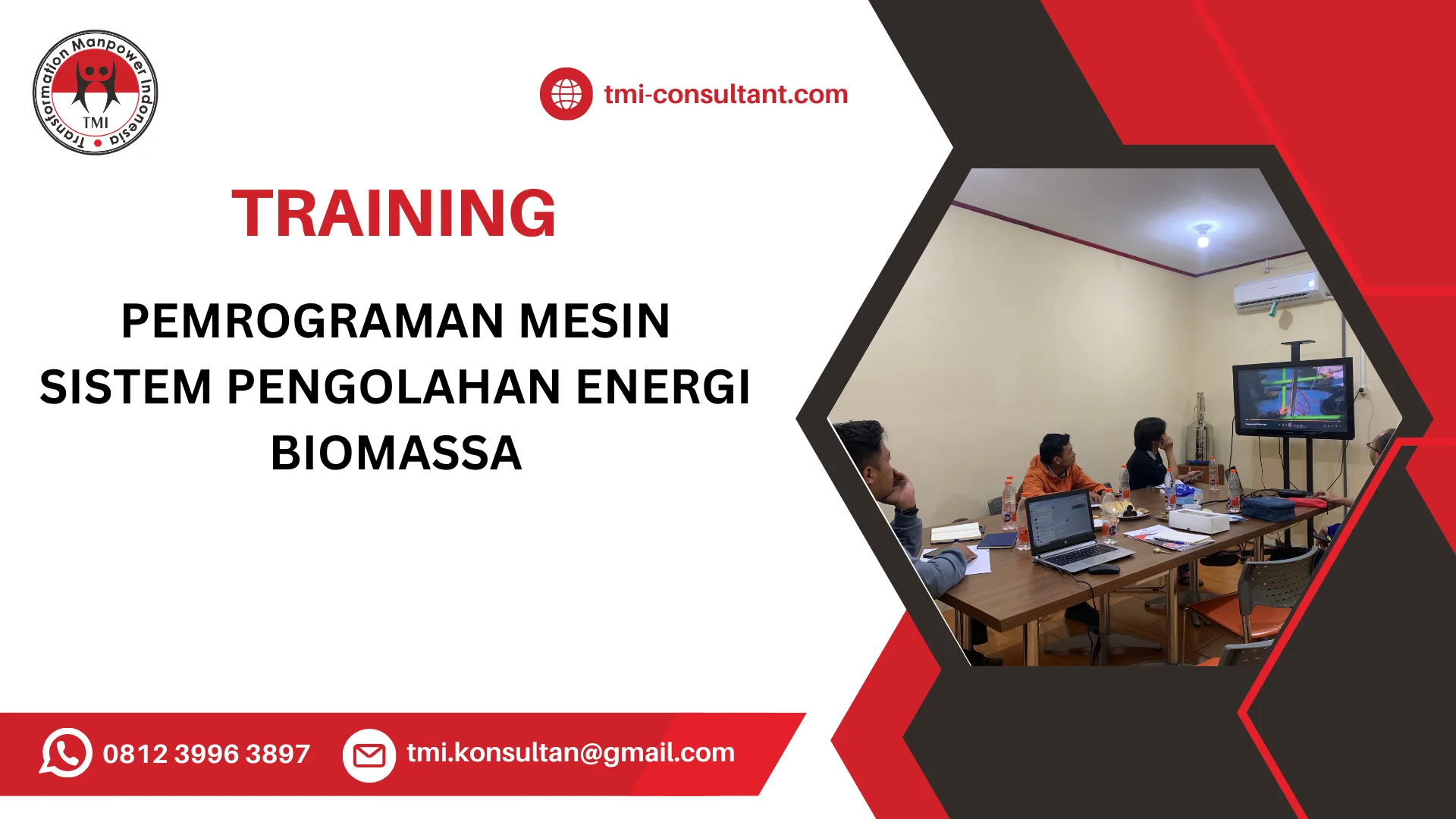 Transformation Manpower Indonesia
TMI

tmi-consultant.com

TRAINING

PEMROGRAMAN MESIN SISTEM PENGOLAHAN ENERGI BIOMASSA

0812 3996 3897

tmi.konsultan@gmail.com